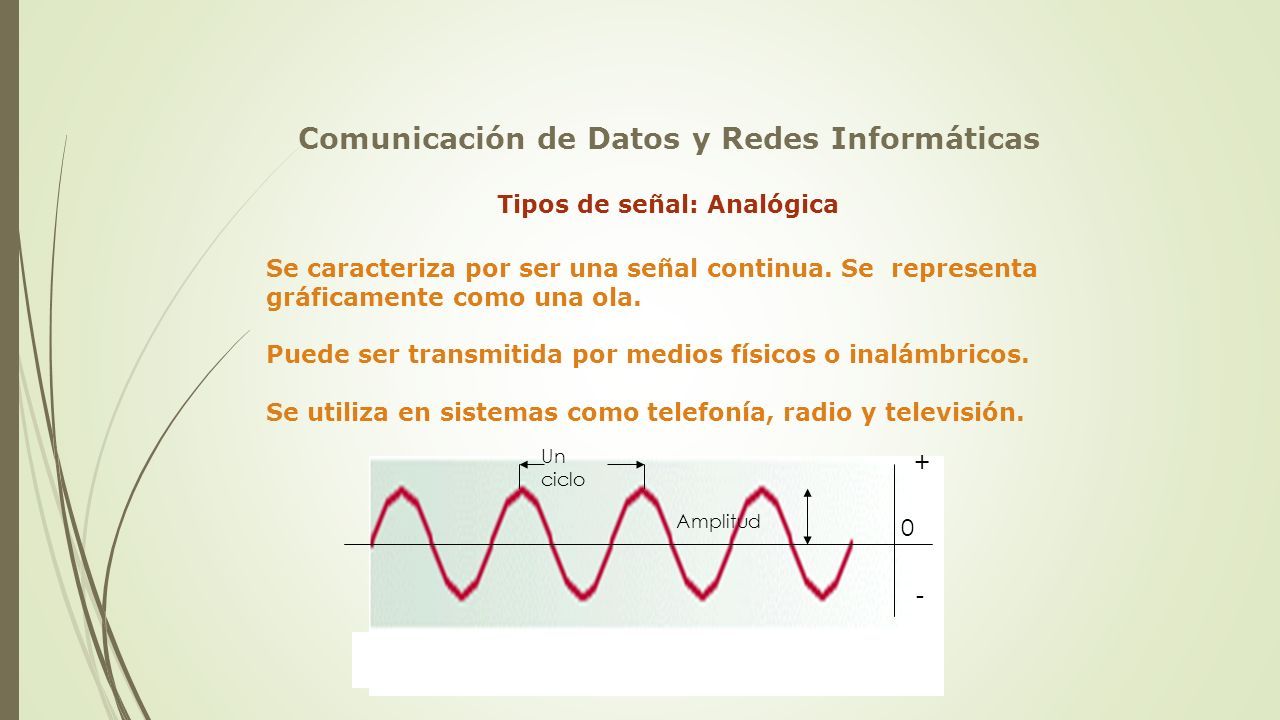 Comunicación de Datos y Redes Informáticas

Tipos de señal: Analógica

Se caracteriza por ser una señal continua. Se representa gráficamente como una ola.

Puede ser transmitida por medios físicos o inalámbricos.

Se utiliza en sistemas como telefonía, radio y televisión.

Un ciclo

Amplitud

+

0

-